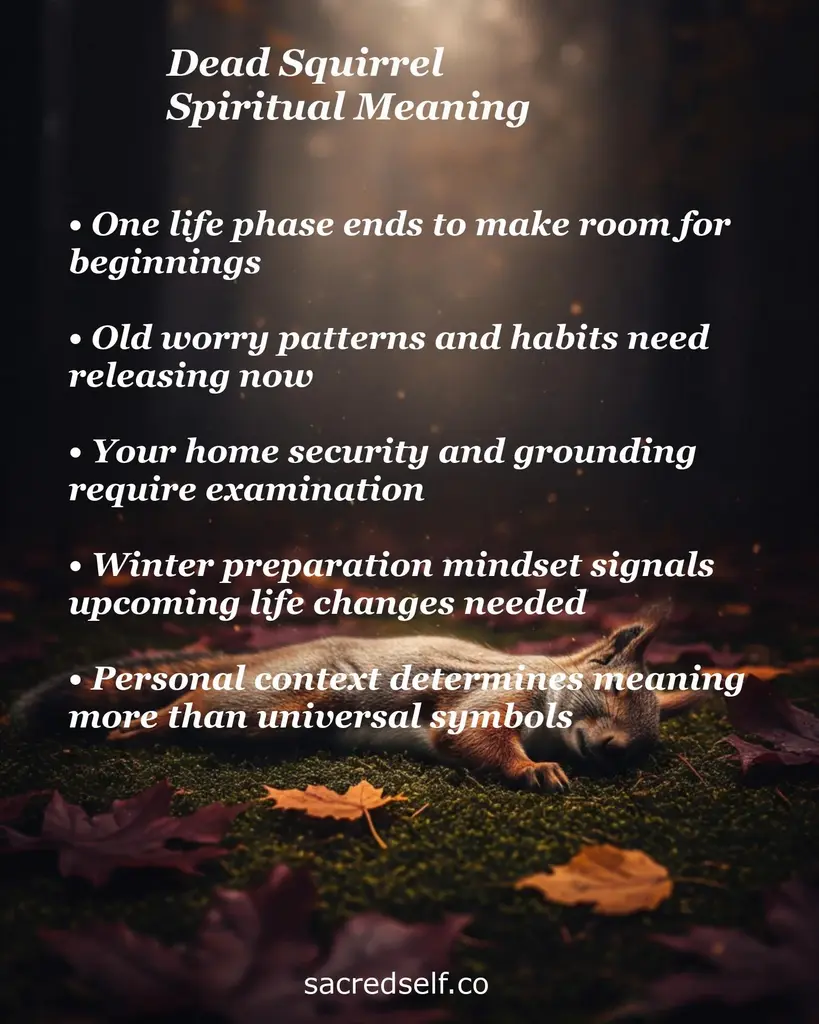 Dead Squirrel
Spiritual Meaning

• One life phase ends to make room for beginnings

• Old worry patterns and habits need releasing now

• Your home security and grounding require examination

• Winter preparation mindset signals upcoming life changes needed

• Personal context determines meaning more than universal symbols

sacredself.co